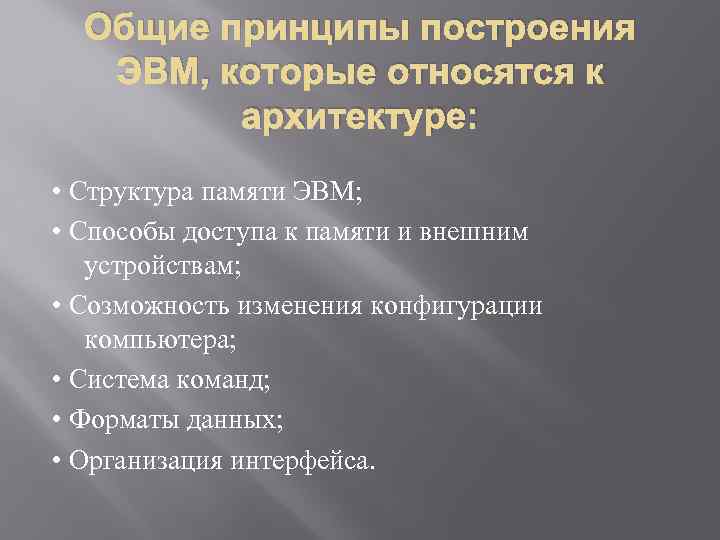 Общие принципы построения ЭВМ, которые относятся к архитектуре:

• Структура памяти ЭВМ;
• Способы доступа к памяти и внешним устройствам;
• Созможность изменения конфигурации компьютера;
• Система команд;
• Форматы данных;
• Организация интерфейса.